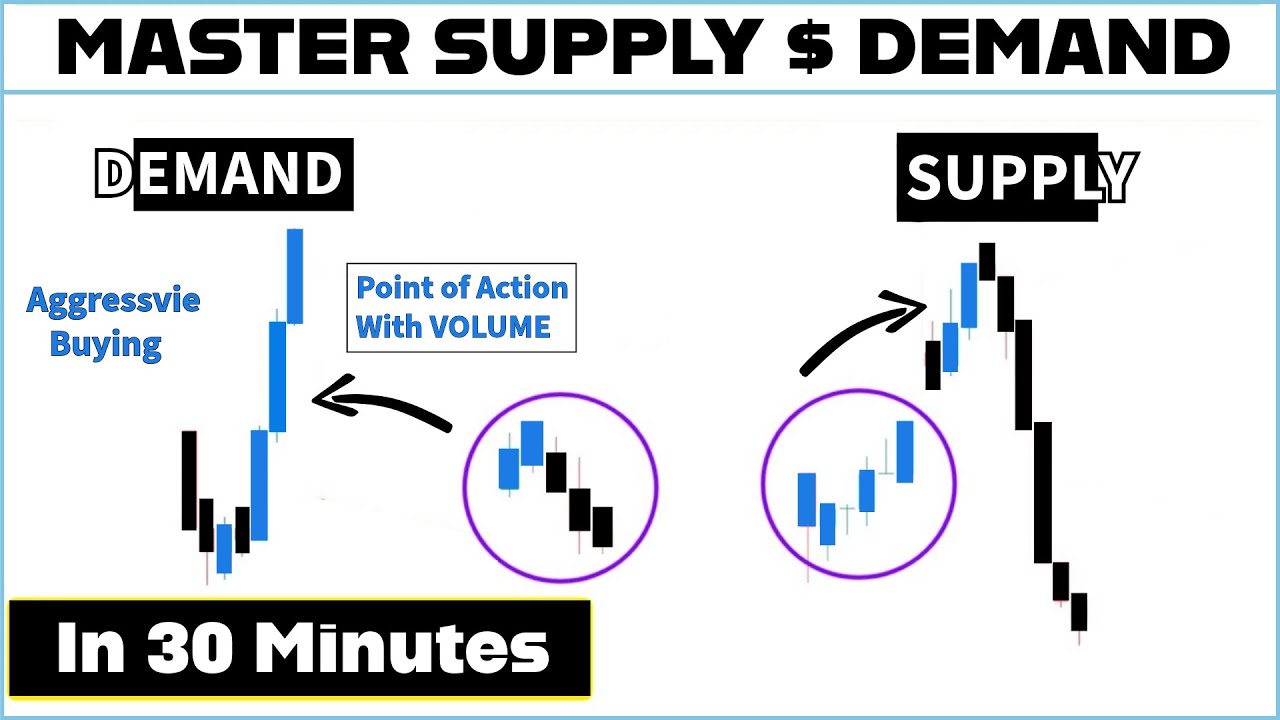 MASTER SUPPLY $ DEMAND

DEMAND

Aggressvie Buying

Point of Action With VOLUME

SUPPLY

In 30 Minutes